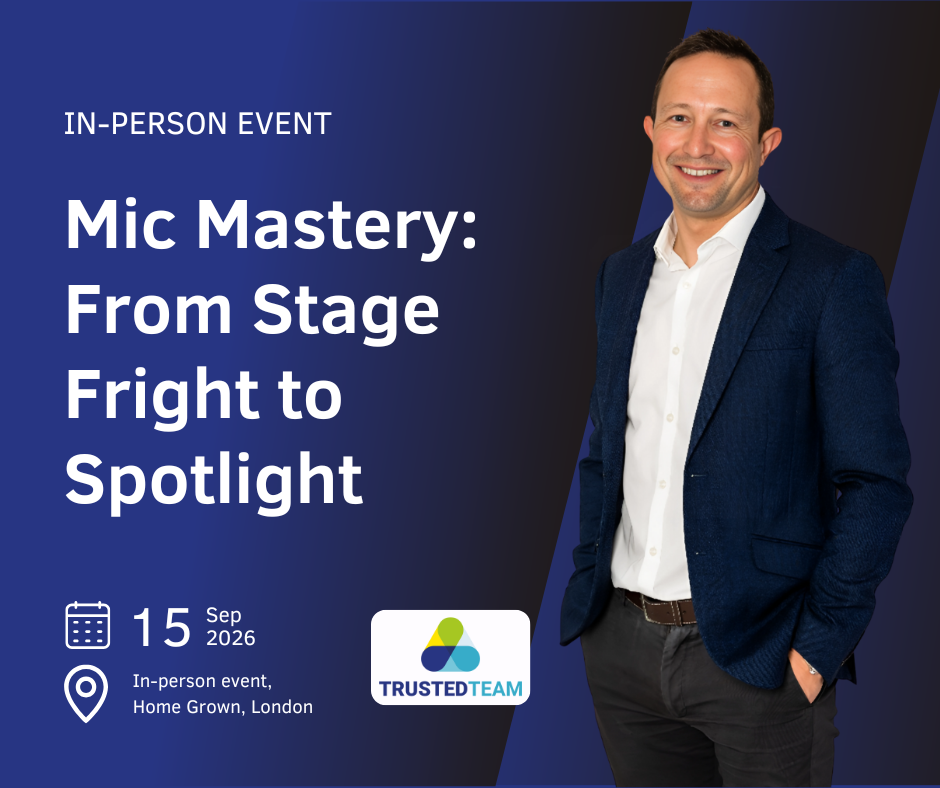 IN-PERSON EVENT

Mic Mastery: From Stage Fright to Spotlight

15 Sep 2026

In-person event, Home Grown, London

TRUSTEDTEAM